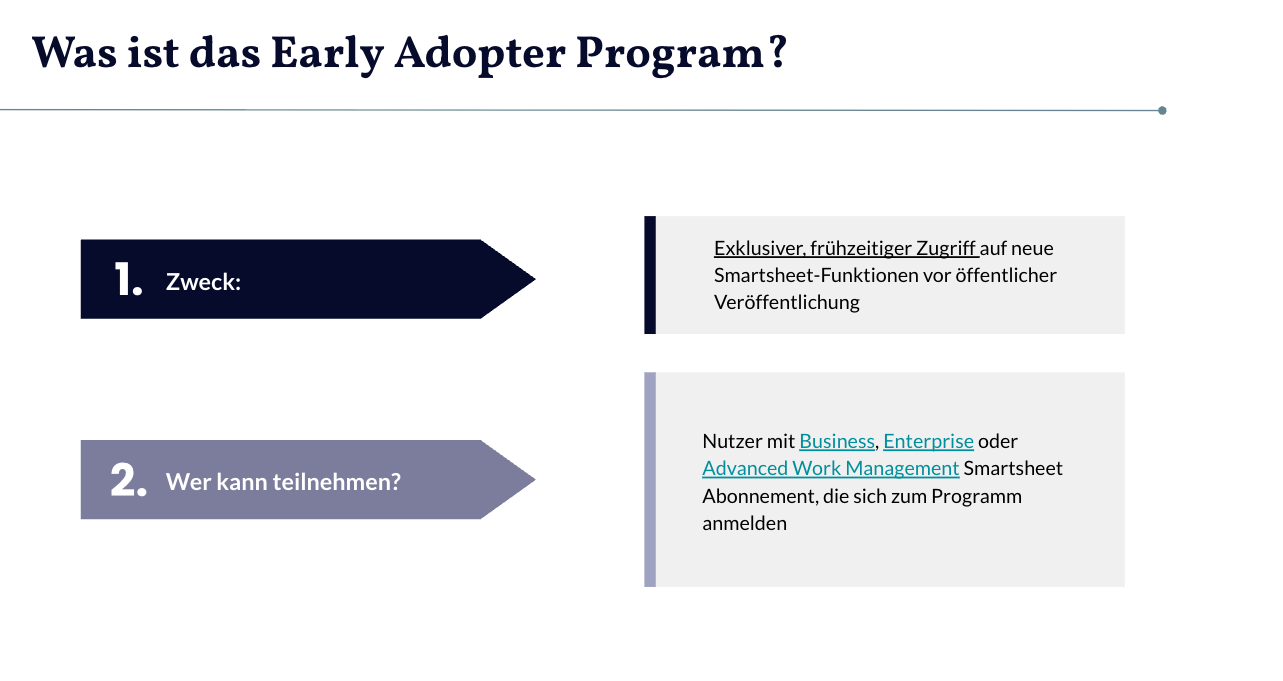 Was ist das Early Adopter Program?

1. Zweck:

Exklusiver, frühzeitiger Zugriff auf neue Smartsheet-Funktionen vor öffentlicher Veröffentlichung

2. Wer kann teilnehmen?

Nutzer mit Business, Enterprise oder Advanced Work Management Smartsheet Abonnement, die sich zum Programm anmelden